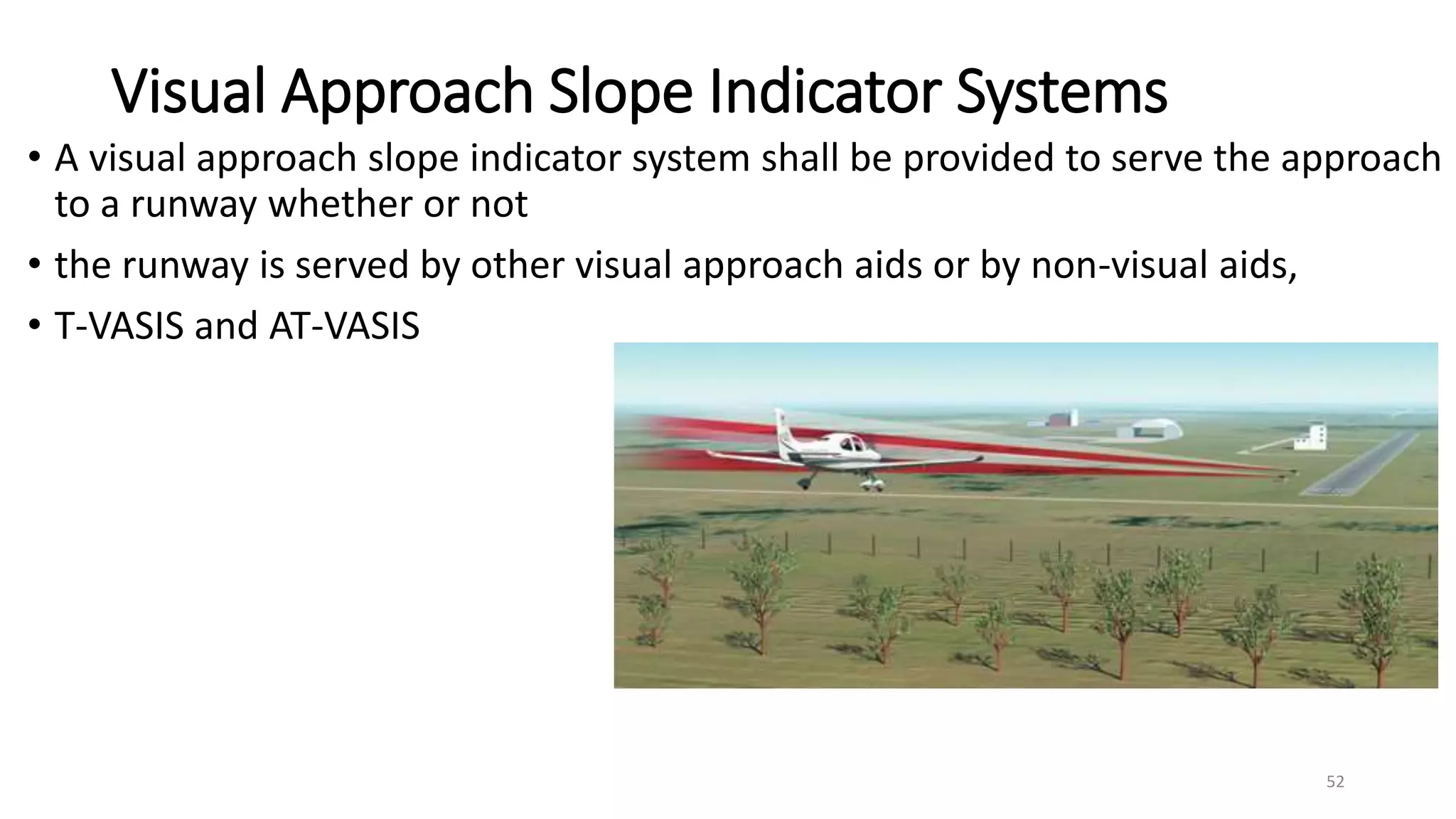 Visual Approach Slope Indicator Systems

• A visual approach slope indicator system shall be provided to serve the approach to a runway whether or not

• the runway is served by other visual approach aids or by non-visual aids,

• T-VASIS and AT-VASIS

52